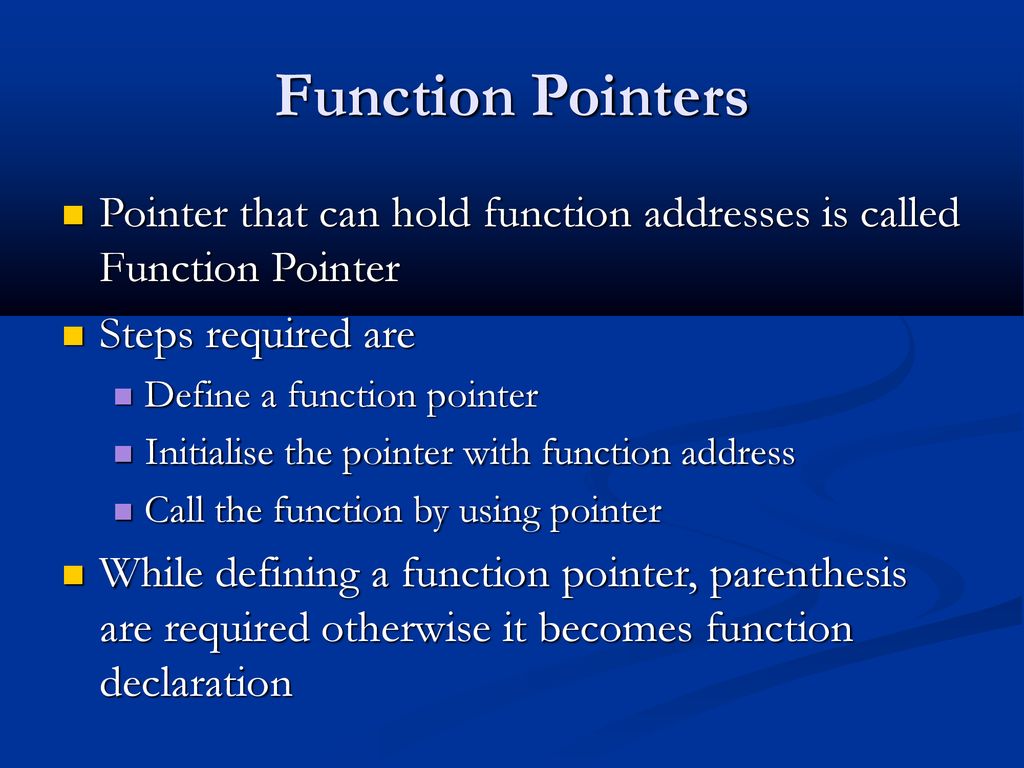 Function Pointers

Pointer that can hold function addresses is called Function Pointer

Steps required are

Define a function pointer

Initialise the pointer with function address

Call the function by using pointer

While defining a function pointer, parenthesis are required otherwise it becomes function declaration